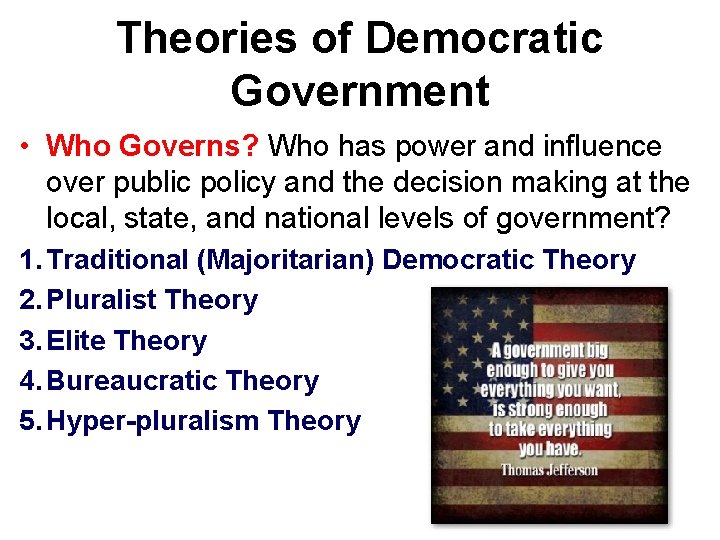 Theories of Democratic Government

• Who Governs? Who has power and influence over public policy and the decision making at the local, state, and national levels of government?

1. Traditional (Majoritarian) Democratic Theory
2. Pluralist Theory
3. Elite Theory
4. Bureaucratic Theory
5. Hyper-pluralism Theory

A government big enough to give you everything you want, is strong enough to take everything you have.
Thomas Jefferson